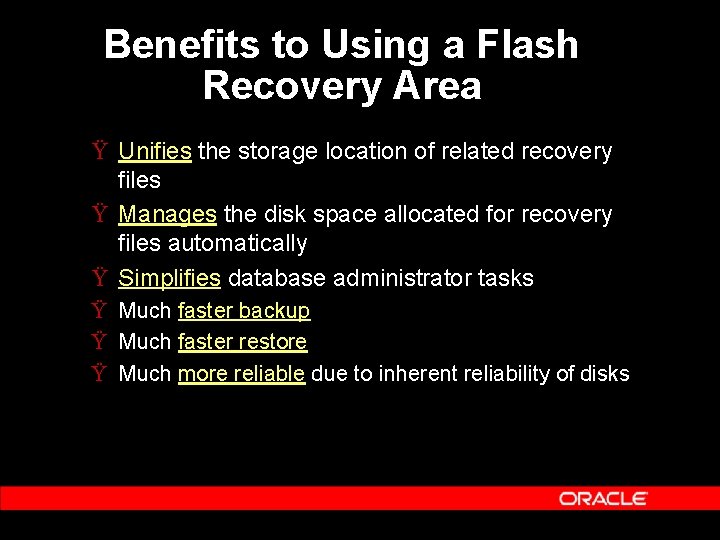 Benefits to Using a Flash Recovery Area

Ÿ Unifies the storage location of related recovery files

Ÿ Manages the disk space allocated for recovery files automatically

Ÿ Simplifies database administrator tasks

Ÿ Much faster backup

Ÿ Much faster restore

Ÿ Much more reliable due to inherent reliability of disks

ORACLE